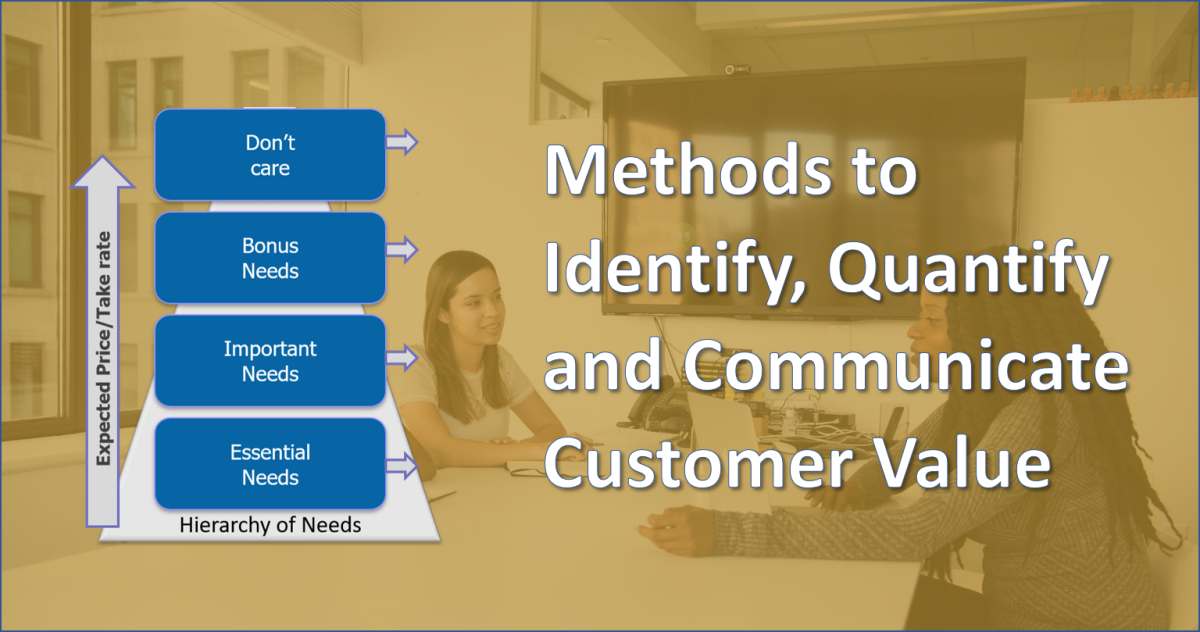 Expected Price/Take rate

Don't care

Bonus Needs

Important Needs

Essential Needs

Hierarchy of Needs

Methods to Identify, Quantify and Communicate Customer Value